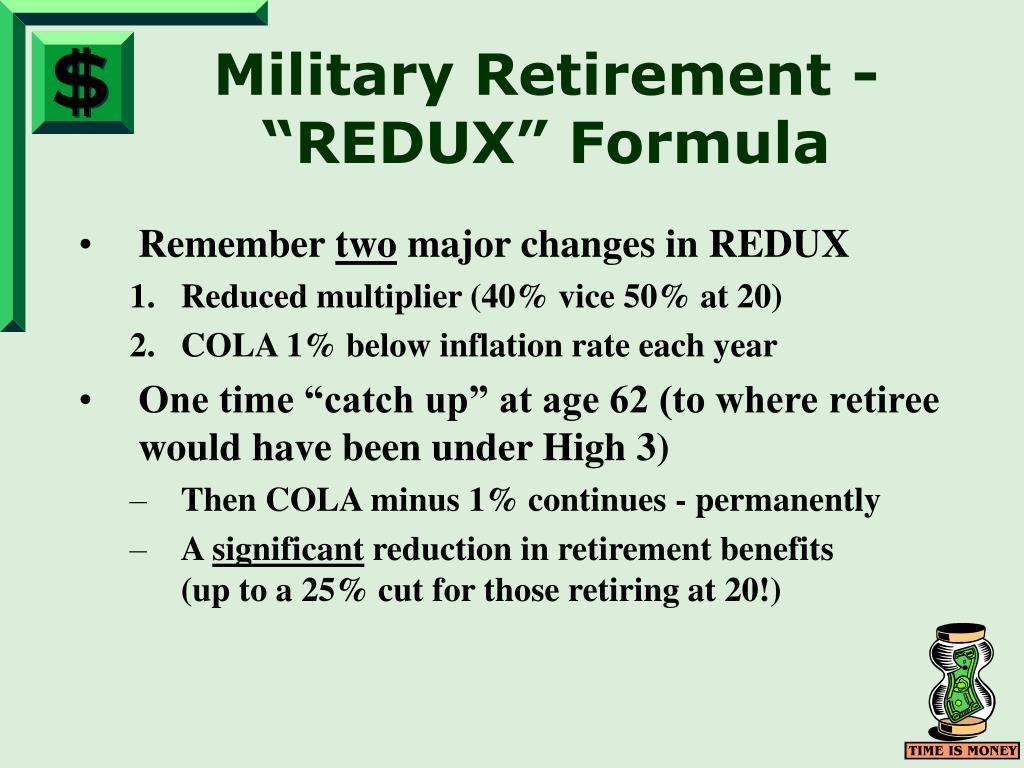 $

Military Retirement - “REDUX” Formula

• Remember two major changes in REDUX
1. Reduced multiplier (40% vice 50% at 20)
2. COLA 1% below inflation rate each year

• One time “catch up” at age 62 (to where retiree would have been under High 3)
– Then COLA minus 1% continues - permanently
– A significant reduction in retirement benefits (up to a 25% cut for those retiring at 20!)

TIME IS MONEY